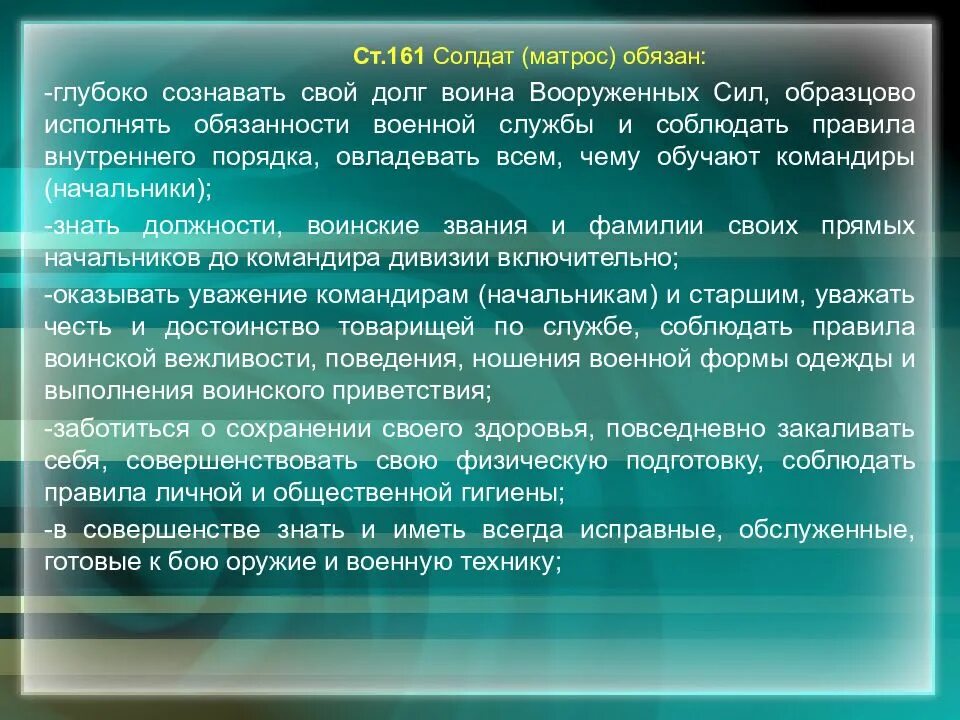 Ст.161 Солдат (матрос) обязан:

-глубоко сознавать свой долг воина Вооруженных Сил, образцово исполнять обязанности военной службы и соблюдать правила внутреннего порядка, овладевать всем, чему обучают командиры (начальники);

-знать должности, воинские звания и фамилии своих прямых начальников до командира дивизии включительно;

-оказывать уважение командирам (начальникам) и старшим, уважать честь и достоинство товарищей по службе, соблюдать правила воинской вежливости, поведения, ношения военной формы одежды и выполнения воинского приветствия;

-заботиться о сохранении своего здоровья, повседневно закаливать себя, совершенствовать свою физическую подготовку, соблюдать правила личной и общественной гигиены;

-в совершенстве знать и иметь всегда исправные, обслуженные, готовые к бою оружие и военную технику;